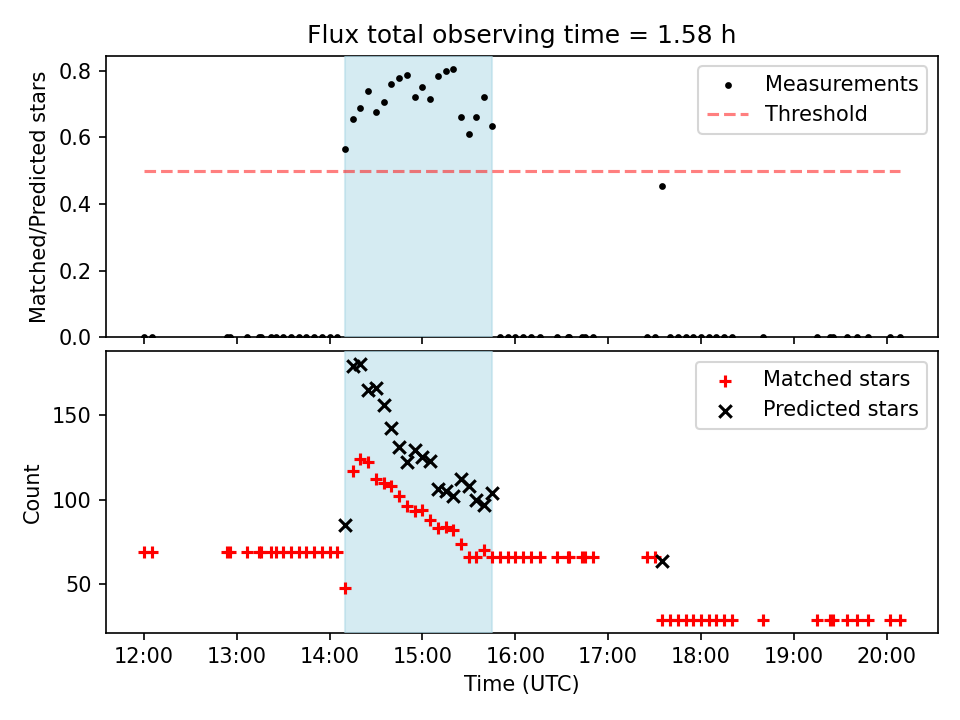 Flux total observing time = 1.58 h

Matched/Predicted stars

0.8
0.6
0.4
0.2
0.0

Measurements
Threshold

Count

150
100
50

Matched stars
Predicted stars

12:00
13:00
14:00
15:00
16:00
17:00
18:00
19:00
20:00

Time (UTC)